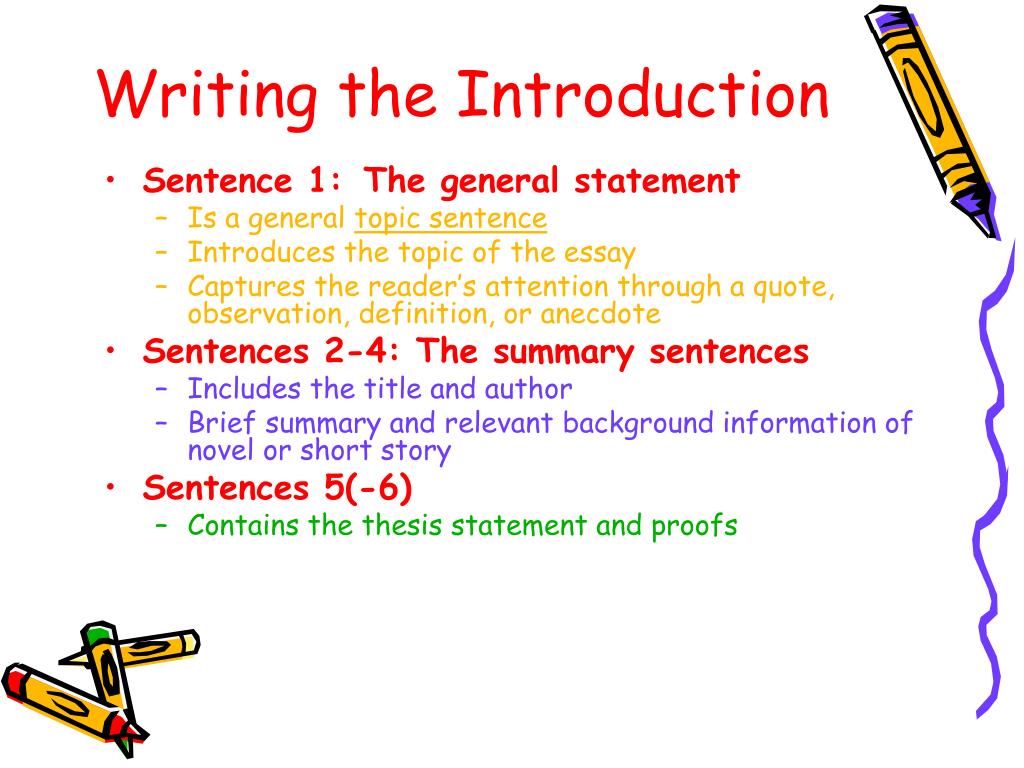 Writing the Introduction

• Sentence 1: The general statement
  – Is a general topic sentence
  – Introduces the topic of the essay
  – Captures the reader's attention through a quote, observation, definition, or anecdote
• Sentences 2-4: The summary sentences
  – Includes the title and author
  – Brief summary and relevant background information of novel or short story
• Sentences 5(-6)
  – Contains the thesis statement and proofs